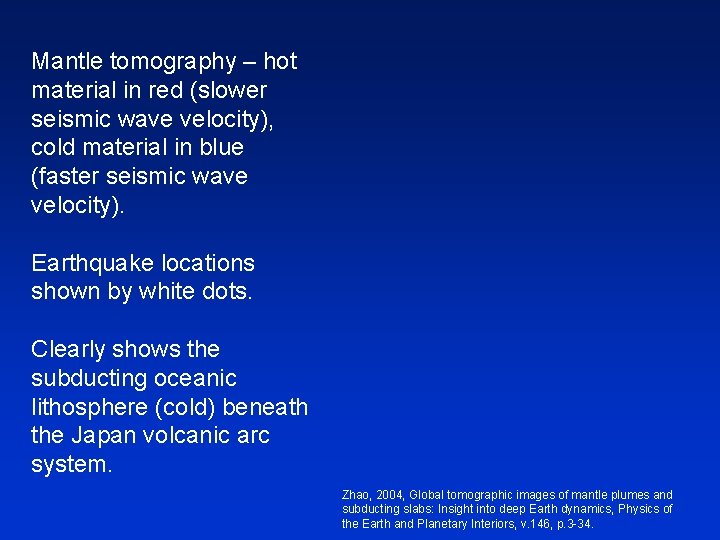 Mantle tomography – hot material in red (slower seismic wave velocity), cold material in blue (faster seismic wave velocity).

Earthquake locations shown by white dots.

Clearly shows the subducting oceanic lithosphere (cold) beneath the Japan volcanic arc system.

Zhao, 2004, Global tomographic images of mantle plumes and subducting slabs: Insight into deep Earth dynamics, Physics of the Earth and Planetary Interiors, v.146, p.3-34.